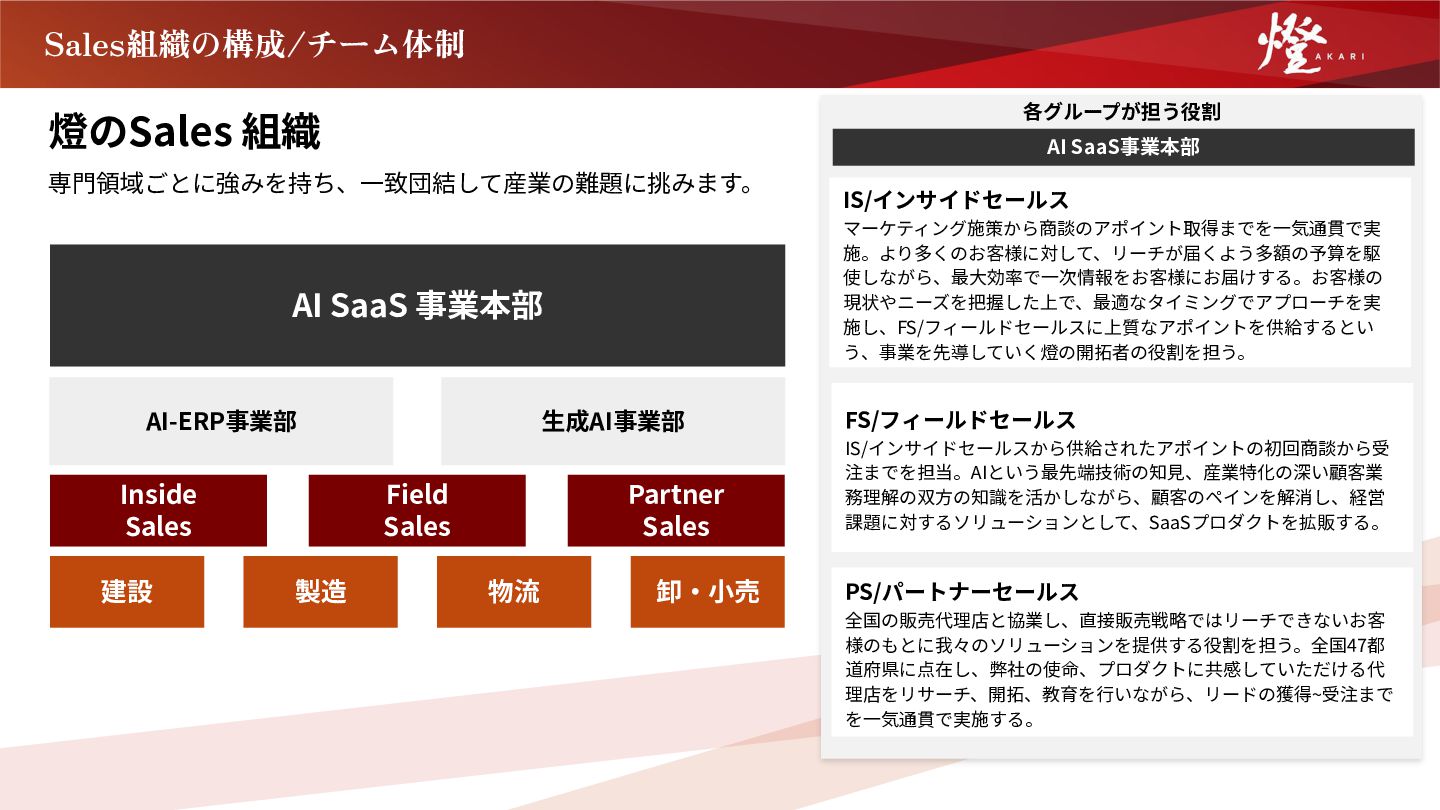 Sales組織の構成/チーム体制

燈
AKARI

燈のSales 組織

専門領域ごとに強みを持ち、一致団結して産業の難題に挑みます。

AI SaaS 事業本部

AI-ERP事業部

生成AI事業部

Inside Sales

Field Sales

Partner Sales

建設

製造

物流

卸・小売

各グループが担う役割

AI SaaS事業本部

IS/インサイドセールス

マーケティング施策から商談のアポイント取得までを一気通貫で実施。より多くのお客様に対して、リーチが届くよう多額の予算を駆使しながら、最大効率で一次情報をお客様にお届けする。お客様の現状やニーズを把握した上で、最適なタイミングでアプローチを実施し、FS/フィールドセールスに上質なアポイントを供給するという、事業を先導していく燈の開拓者の役割を担う。

FS/フィールドセールス

IS/インサイドセールスから供給されたアポイントの初回商談から受注までを担当。AIという最先端技術の知見、産業特化の深い顧客業務理解の双方の知識を活かしながら、顧客のペインを解消し、経営課題に対するソリューションとして、SaaSプロダクトを拡販する。

PS/パートナーセールス

全国の販売代理店と協業し、直接販売戦略ではリーチできないお客様のもとに我々のソリューションを提供する役割を担う。全国47都道府県に点在し、弊社の使命、プロダクトに共感していただける代理店をリサーチ、開拓、教育を行いながら、リードの獲得~受注までを一気通貫で実施する。